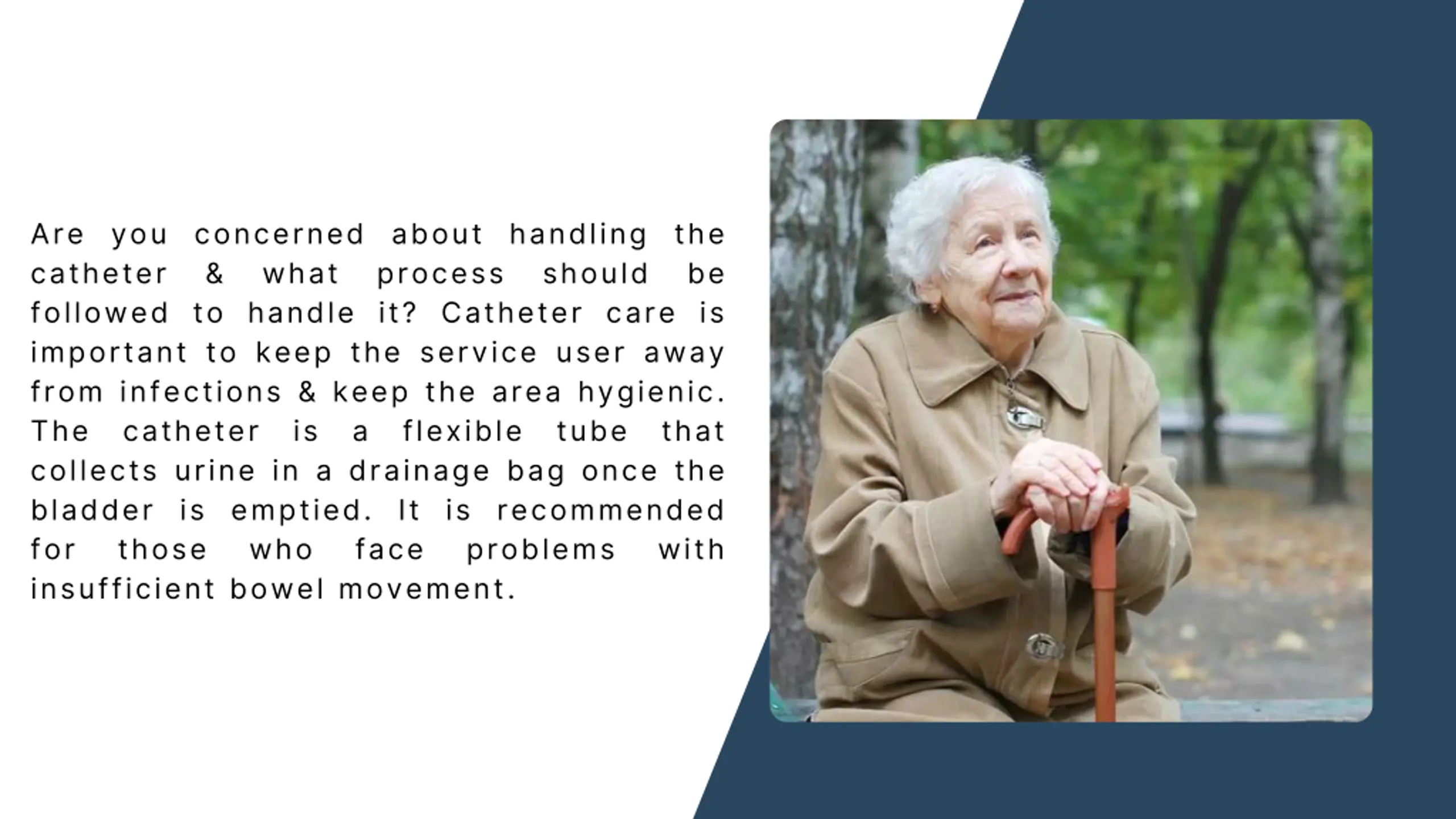 Are you concerned about handling the catheter & what process should be followed to handle it? Catheter care is important to keep the service user away from infections & keep the area hygienic. The catheter is a flexible tube that collects urine in a drainage bag once the bladder is emptied. It is recommended for those who face problems with insufficient bowel movement.